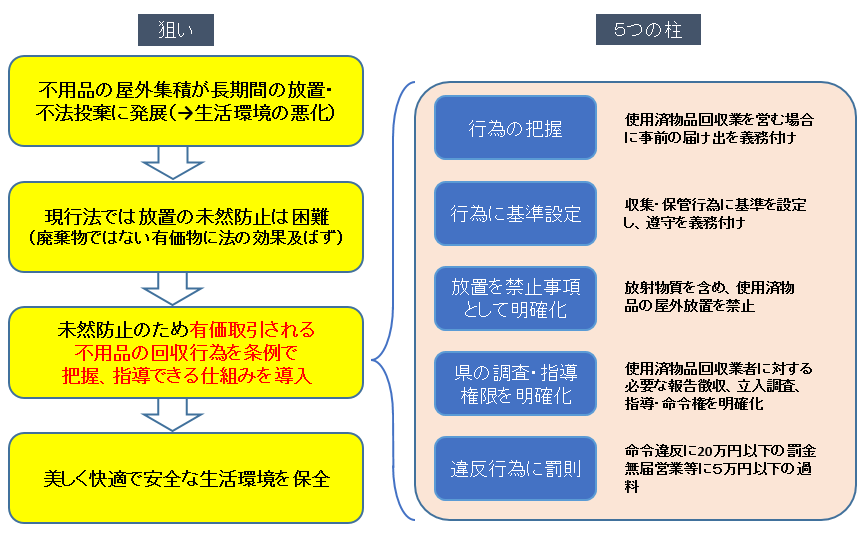 狙い

不用品の屋外集積が長期間の放置・不法投棄に発展(→生活環境の悪化)

現行法では放置の未然防止は困難
(廃棄物ではない有価物に法の効果及ばず)

未然防止のため有価取引される不用品の回収行為を条例で把握、指導できる仕組みを導入

美しく快適で安全な生活環境を保全

5つの柱

行為の把握

使用済物品回収業を営む場合に事前の届け出を義務付け

行為に基準設定

収集・保管行為に基準を設定し、遵守を義務付け

放置を禁止事項として明確化

放射物質を含め、使用済物品の屋外放置を禁止

県の調査・指導権限を明確化

使用済物品回収業者に対する必要な報告徴収、立入調査、指導・命令権を明確化

違反行為に罰則

命令違反に20万円以下の罰金
無届営業等に5万円以下の過料